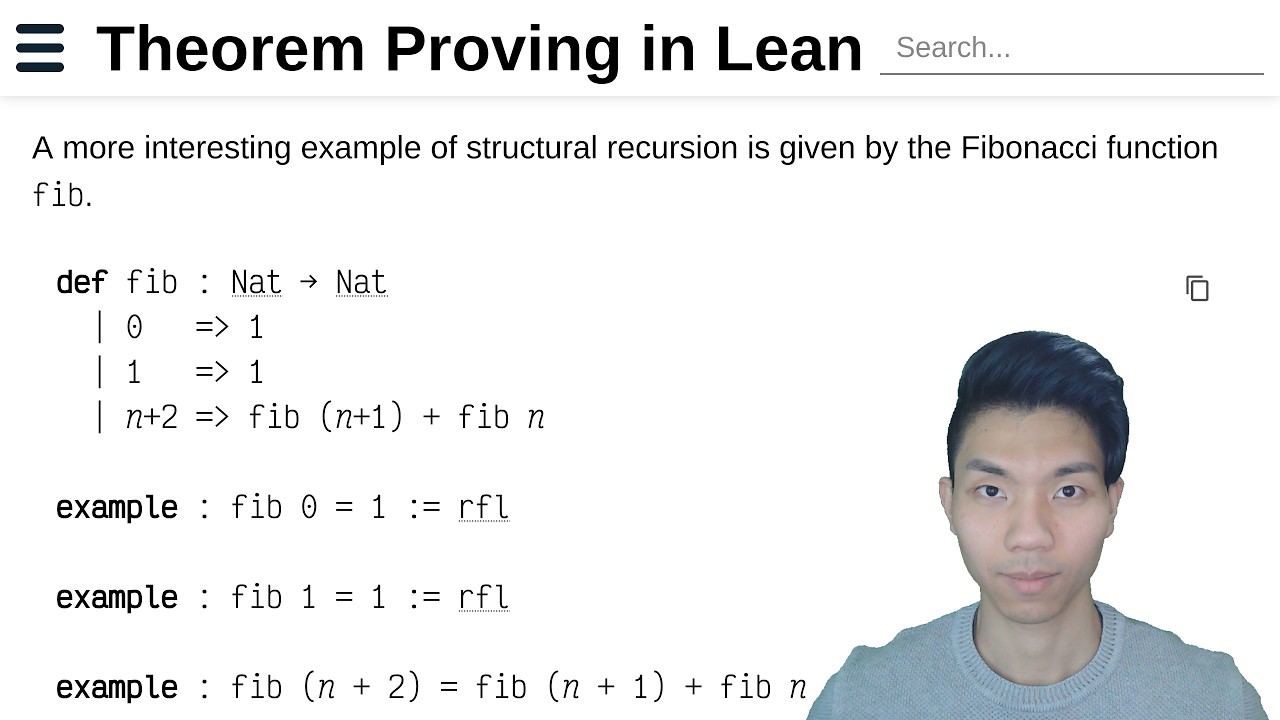 Theorem Proving in Lean

Search...

A more interesting example of structural recursion is given by the Fibonacci function fib.

def fib : Nat → Nat
  | 0   => 1
  | 1   => 1
  | n+2 => fib (n+1) + fib n

example : fib 0 = 1 := rfl

example : fib 1 = 1 := rfl

example : fib (n + 2) = fib (n + 1) + fib n